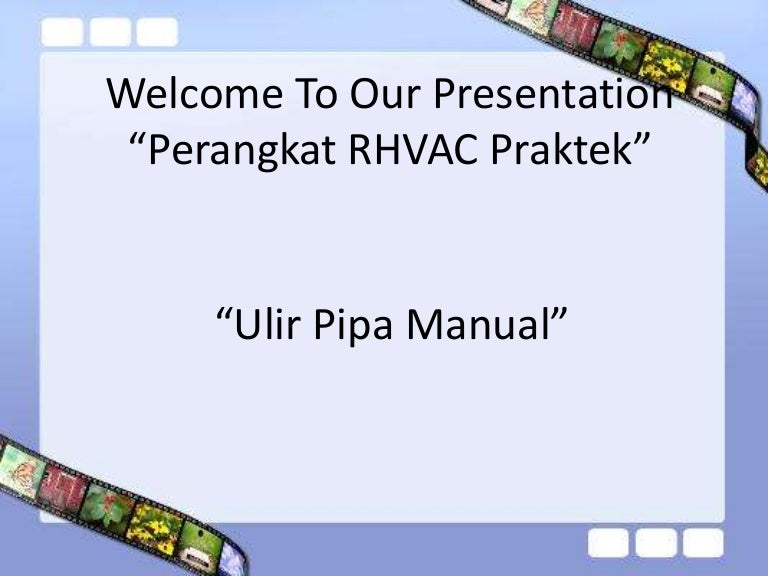 Welcome To Our Presentation
“Perangkat RHVAC Praktek”

“Ulir Pipa Manual”